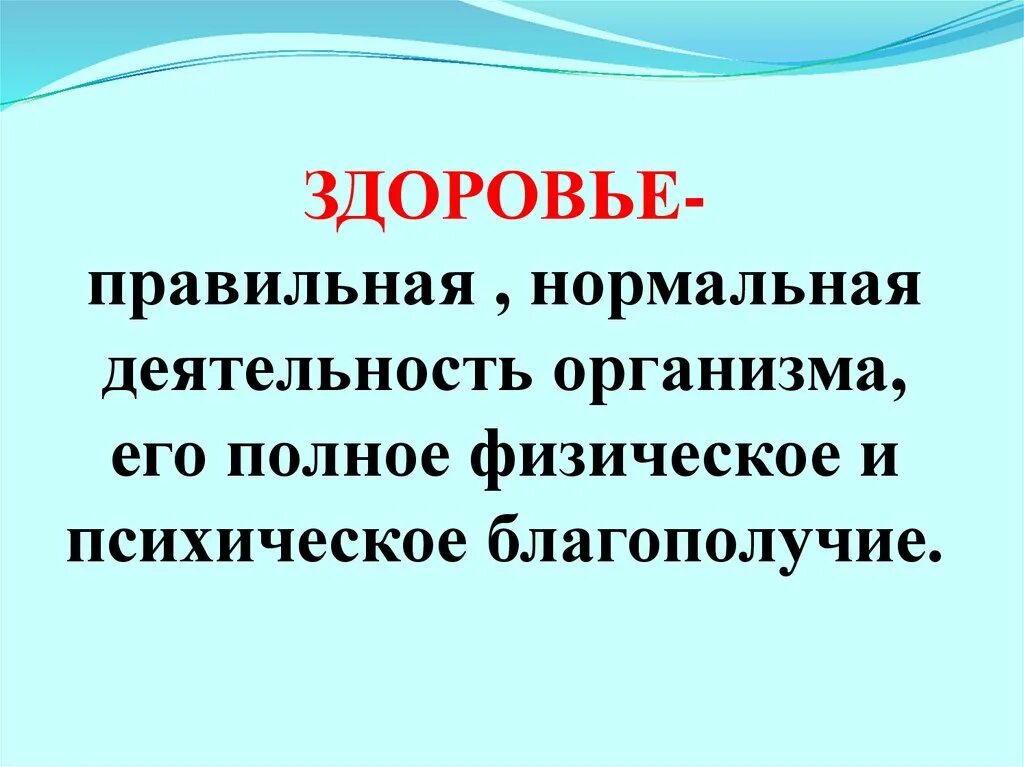 ЗДОРОВЬЕ-
правильная , нормальная деятельность организма, его полное физическое и психическое благополучие.